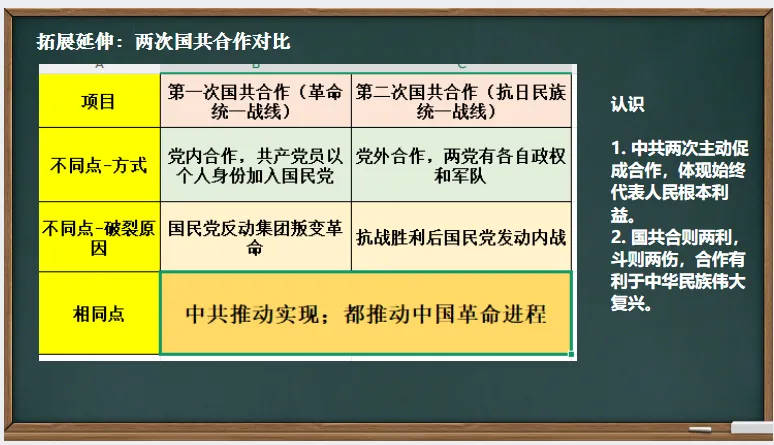 拓展延伸：两次国共合作对比

| A | B | C |
|---|---|---|
| 项目 | 第一次国共合作（革命统一战线） | 第二次国共合作（抗日民族统一战线） |
| 不同点-方式 | 党内合作，共产党员以个人身份加入国民党 | 党外合作，两党有各自政权和军队 |
| 不同点-破裂原因 | 国民党反动集团叛变革命 | 抗战胜利后国民党发动内战 |
| 相同点 | 中共推动实现；都推动中国革命进程 | |

认识

1. 中共两次主动促成合作，体现始终代表人民根本利益。
2. 国共合则两利，斗则两伤，合作有利于中华民族伟大复兴。